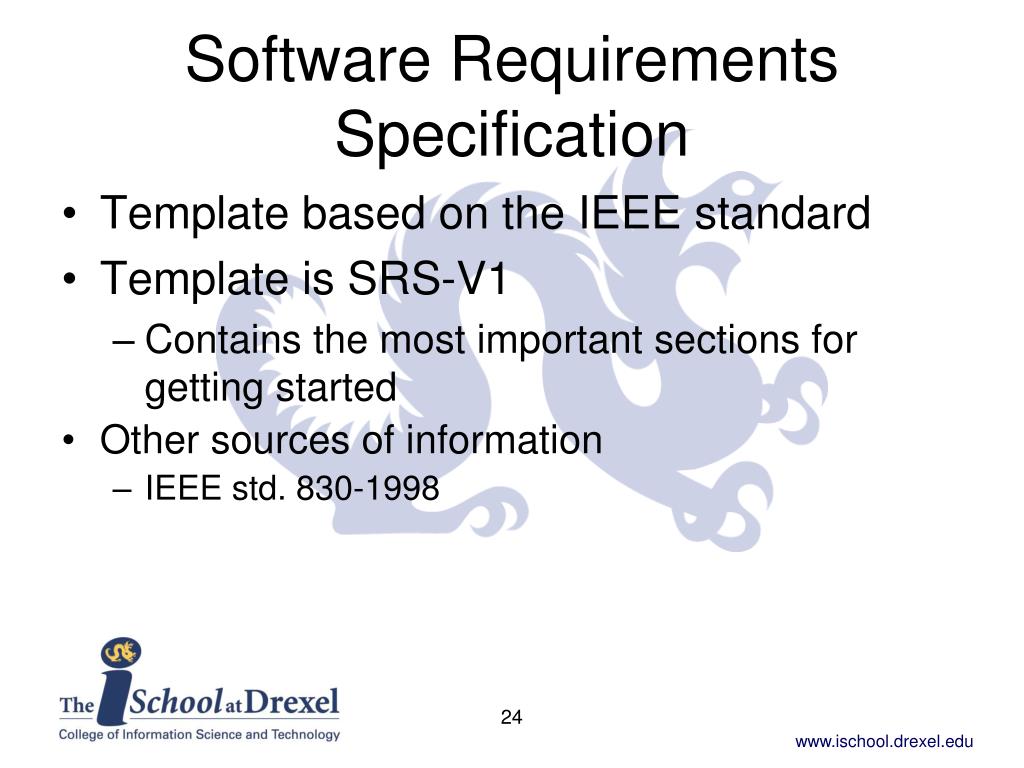 Software Requirements Specification

• Template based on the IEEE standard
• Template is SRS-V1
– Contains the most important sections for getting started
• Other sources of information
– IEEE std. 830-1998

The iSchool at Drexel
College of Information Science and Technology

24

www.ischool.drexel.edu